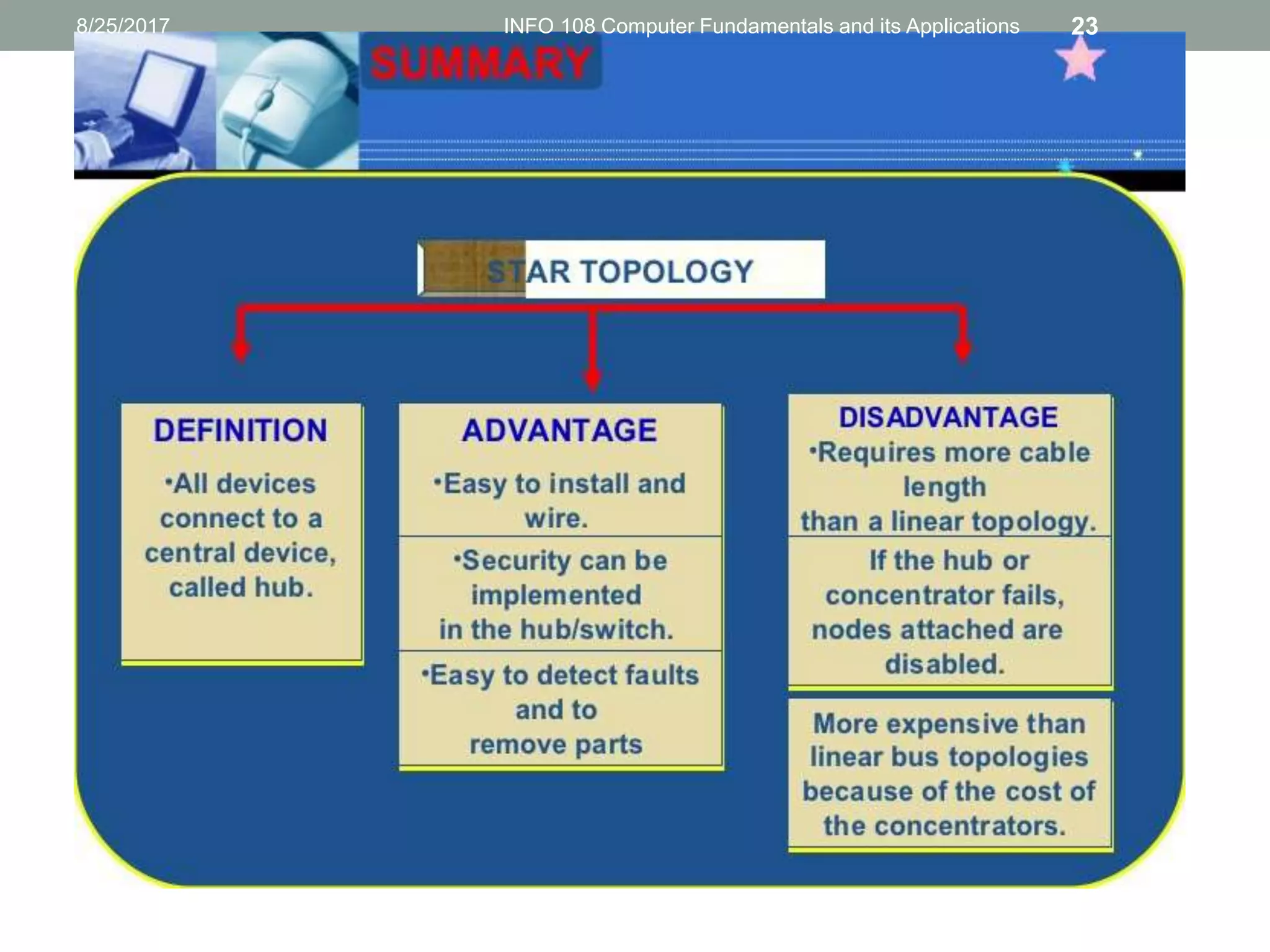 8/25/2017 INFO 108 Computer Fundamentals and its Applications 23

SUMMARY

STAR TOPOLOGY

DEFINITION

•All devices connect to a central device, called hub.

ADVANTAGE

•Easy to install and wire.

•Security can be implemented in the hub/switch.

•Easy to detect faults and to remove parts

DISADVANTAGE

•Requires more cable length than a linear topology.

If the hub or concentrator fails, nodes attached are disabled.

More expensive than linear bus topologies because of the cost of the concentrators.